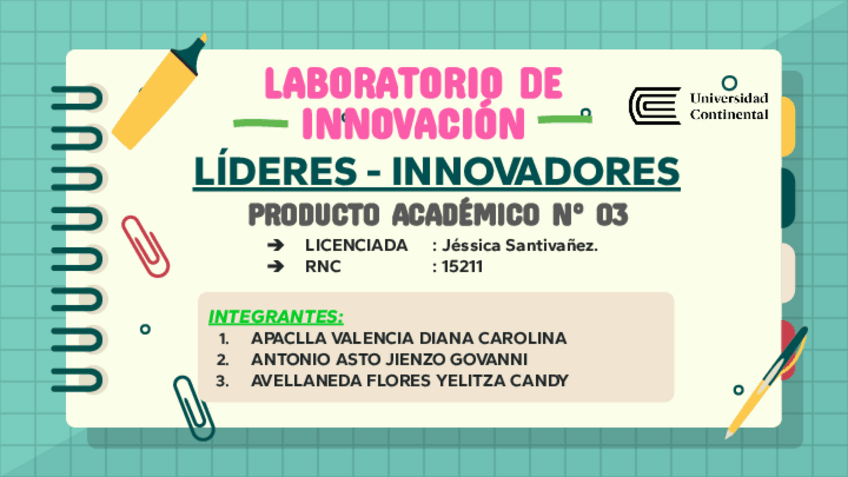 LABORATORIO DE INNOVACIÓN

Universidad Continental

LÍDERES - INNOVADORES

PRODUCTO ACADÉMICO N° 03

➔ LICENCIADA : Jéssica Santivañez.
➔ RNC : 15211

INTEGRANTES:
1. APACLLA VALENCIA DIANA CAROLINA
2. ANTONIO ASTO JIENZO GOVANNI
3. AVELLANEDA FLORES YELITZA CANDY